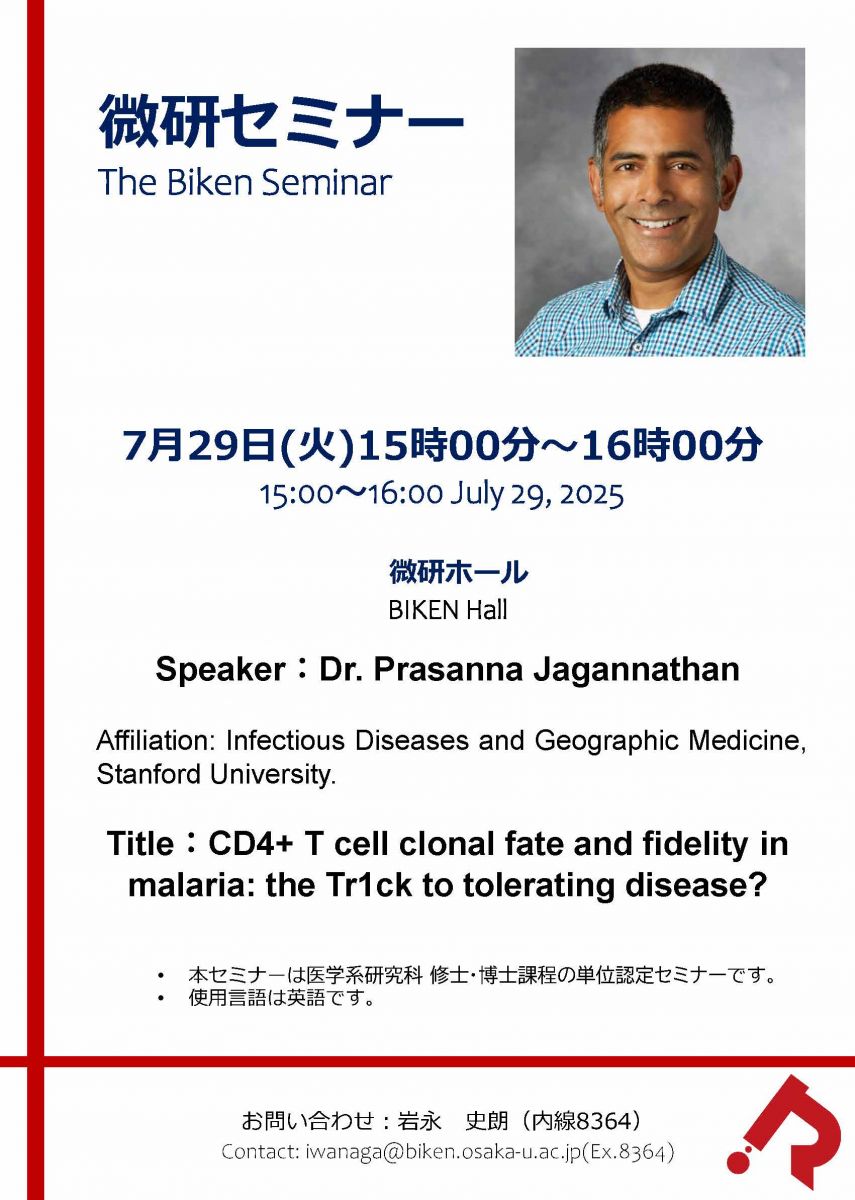 微研セミナー
The Biken Seminar

7月29日(火)15時00分～16時00分
15:00～16:00 July 29, 2025

微研ホール
BIKEN Hall

Speaker：Dr. Prasanna Jagannathan

Affiliation: Infectious Diseases and Geographic Medicine, Stanford University.

Title：CD4+ T cell clonal fate and fidelity in malaria: the Tr1ck to tolerating disease?

• 本セミナーは医学系研究科 修士・博士課程の単位認定セミナーです。
• 使用言語は英語です。

お問い合わせ：岩永　史朗（内線8364）
Contact: iwanaga@biken.osaka-u.ac.jp(Ex.8364)